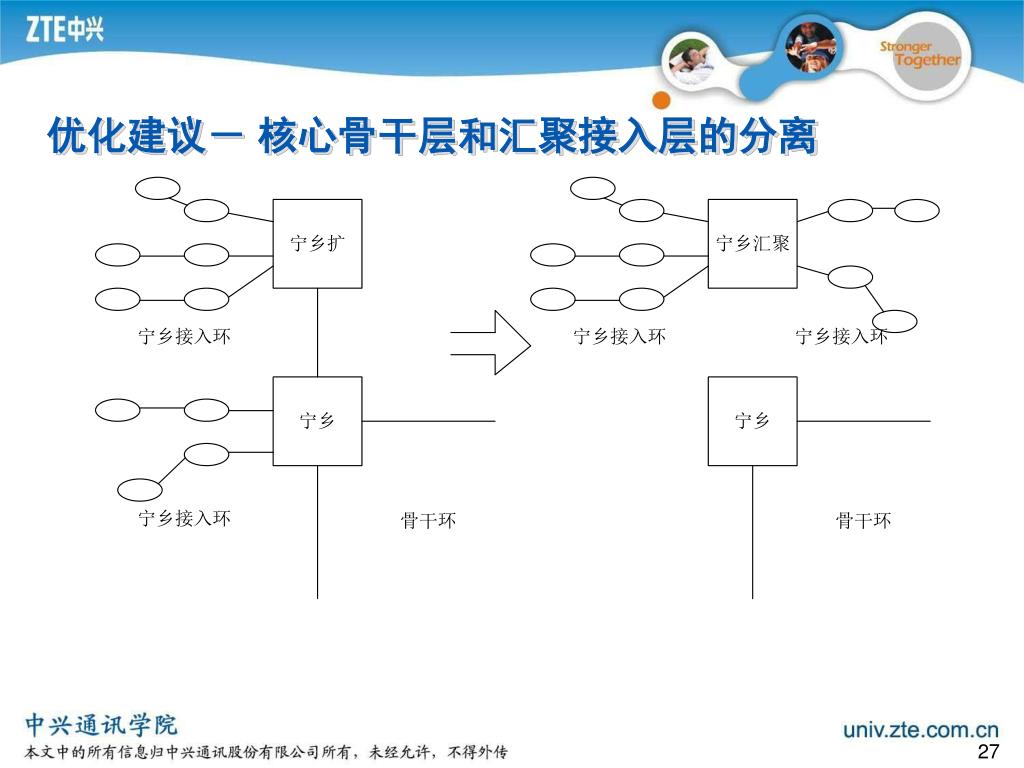 ZTE中兴

Stronger Together

优化建议－ 核心骨干层和汇聚接入层的分离

宁乡扩

宁乡接入环

宁乡

宁乡接入环

骨干环

宁乡汇聚

宁乡接入环

宁乡接入环

宁乡

骨干环

中兴通讯学院

本文中的所有信息归中兴通讯股份有限公司所有，未经允许，不得外传

univ.zte.com.cn

27